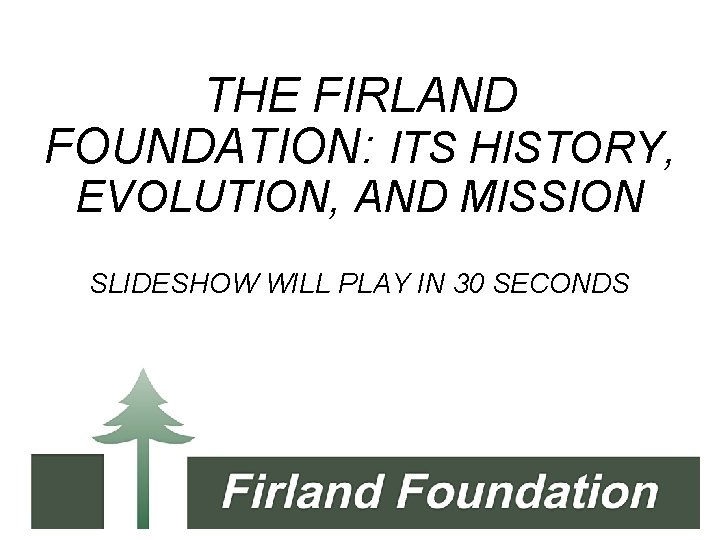 THE FIRLAND FOUNDATION: ITS HISTORY, EVOLUTION, AND MISSION

SLIDESHOW WILL PLAY IN 30 SECONDS

Firland Foundation